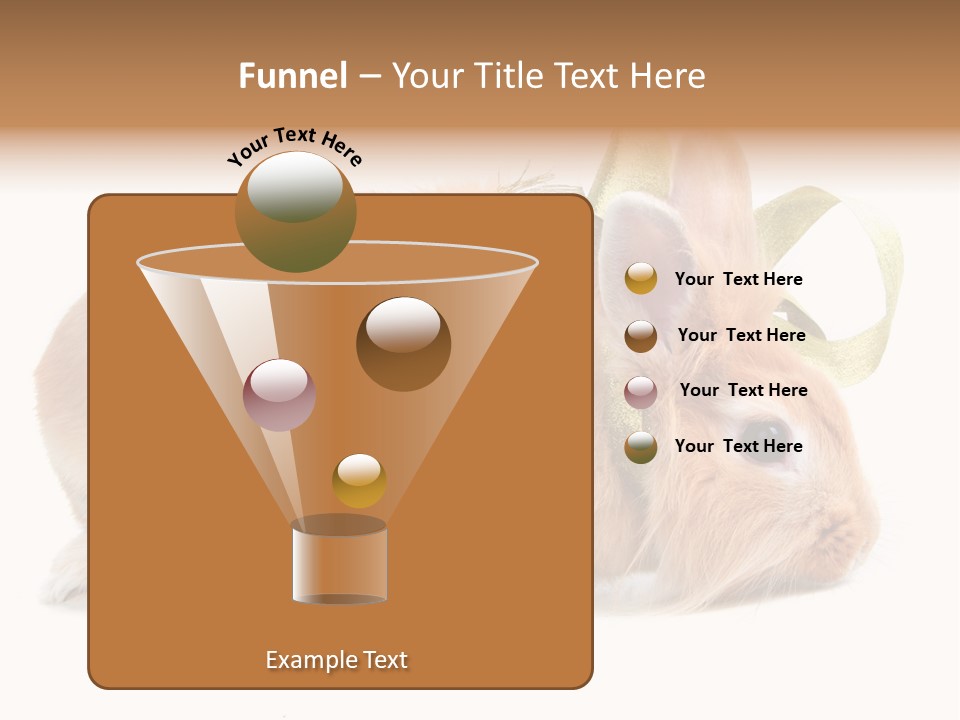 Funnel – Your Title Text Here

Your Text Here

Your Text Here

Your Text Here

Your Text Here

Your Text Here

Example Text